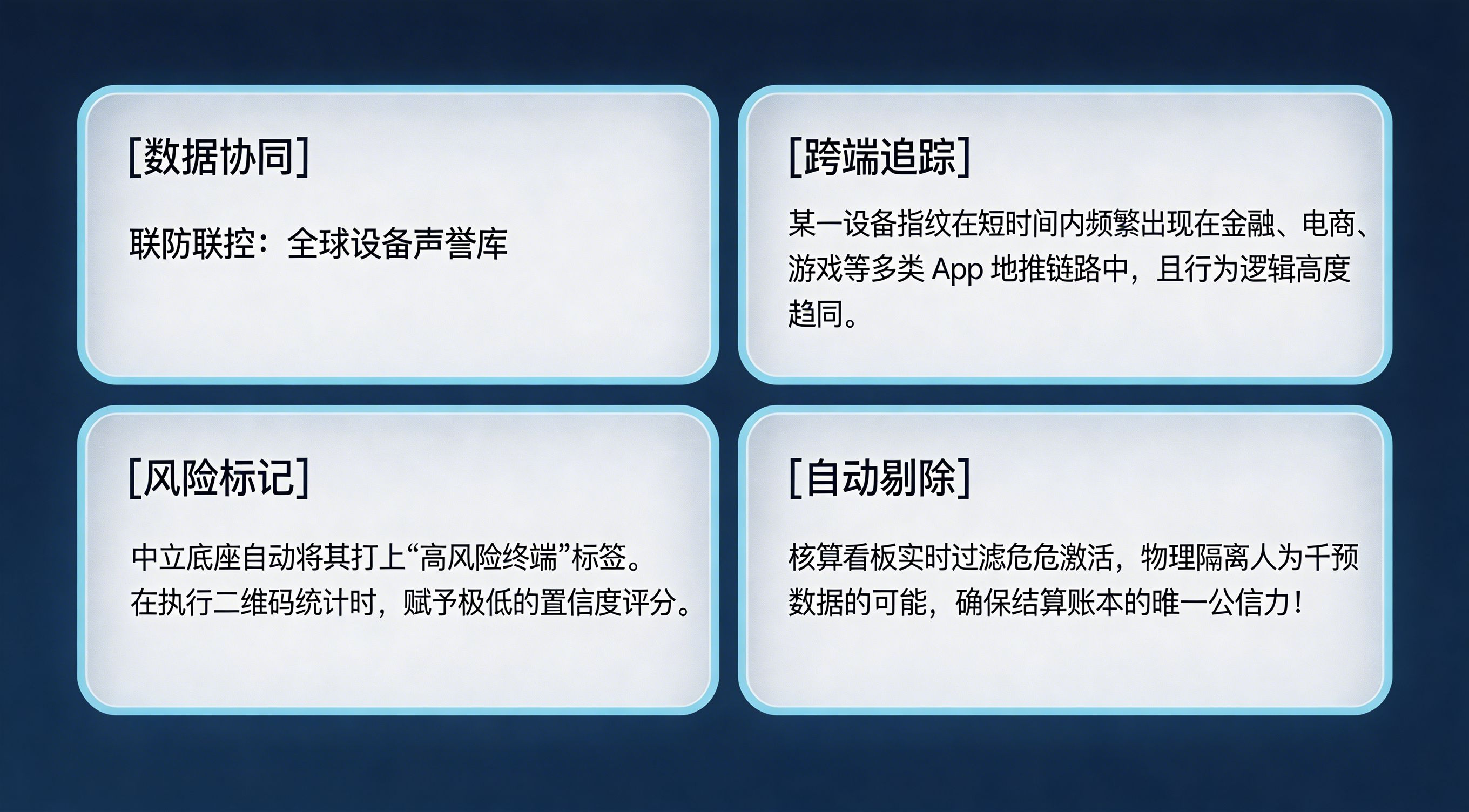 [数据协同]

联防联控：全球设备声誉库

[跨端追踪]

某一设备指纹在短时间内频繁出现在金融、电商、游戏等多类 App 地推链路中，且行为逻辑高度趋同。

[风险标记]

中立底座自动将其打上“高风险终端”标签。在执行二维码统计时，赋予极低的置信度评分。

[自动剔除]

核算看板实时过滤危危激活，物理隔离人为干预数据的可能，确保结算账本的唯一公信力！